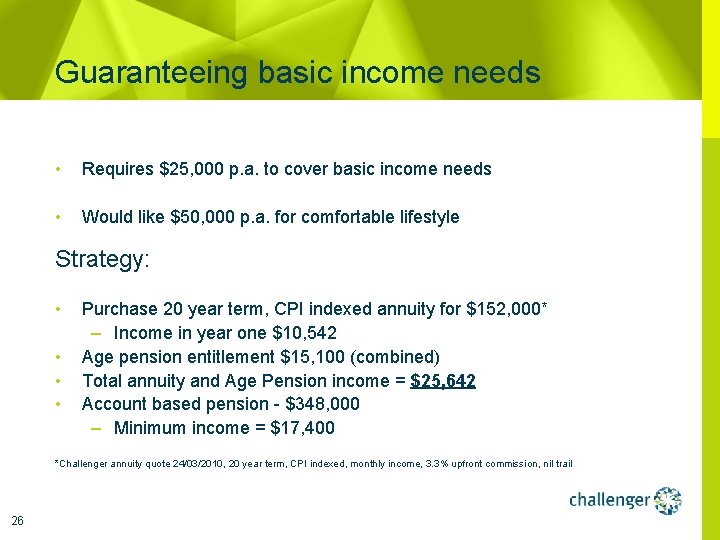 Guaranteeing basic income needs

• Requires \$25,000 p.a. to cover basic income needs

• Would like \$50,000 p.a. for comfortable lifestyle

Strategy:

• Purchase 20 year term, CPI indexed annuity for \$152,000*
– Income in year one \$10,542
• Age pension entitlement \$15,100 (combined)
• Total annuity and Age Pension income = \$25,642
• Account based pension - \$348,000
– Minimum income = \$17,400

*Challenger annuity quote 24/03/2010, 20 year term, CPI indexed, monthly income, 3.3% upfront commission, nil trail

challenger

26